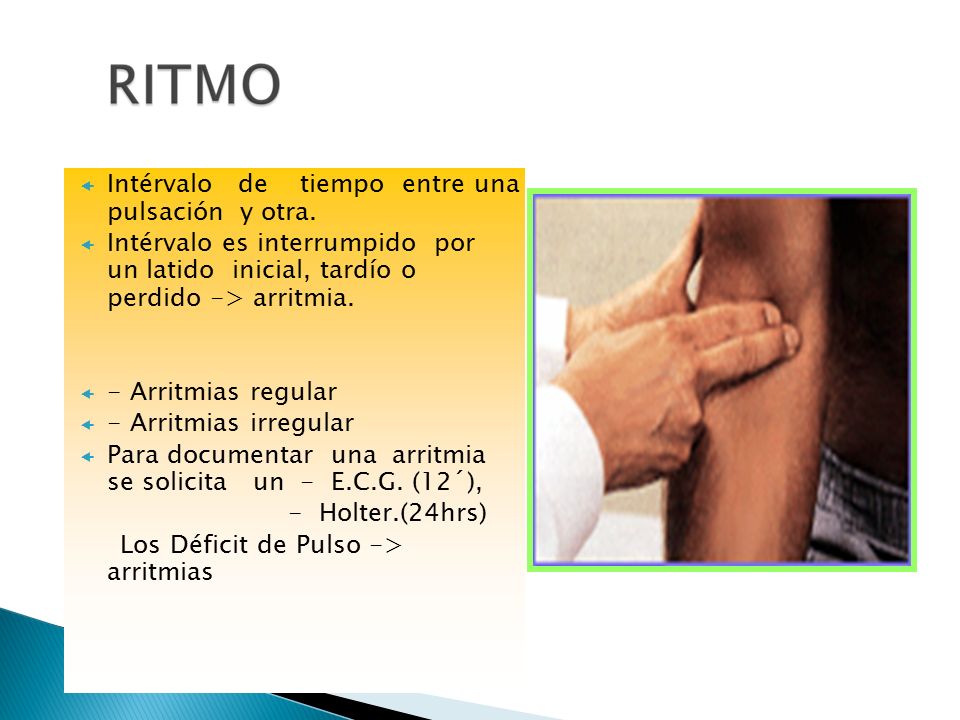 RITMO

Intérvalo de tiempo entre una pulsación y otra.

Intérvalo es interrumpido por un latido inicial, tardío o perdido -> arritmia.

- Arritmias regular

- Arritmias irregular

Para documentar una arritmia se solicita un - E.C.G. (12´),
- Holter.(24hrs)

Los Déficit de Pulso -> arritmias